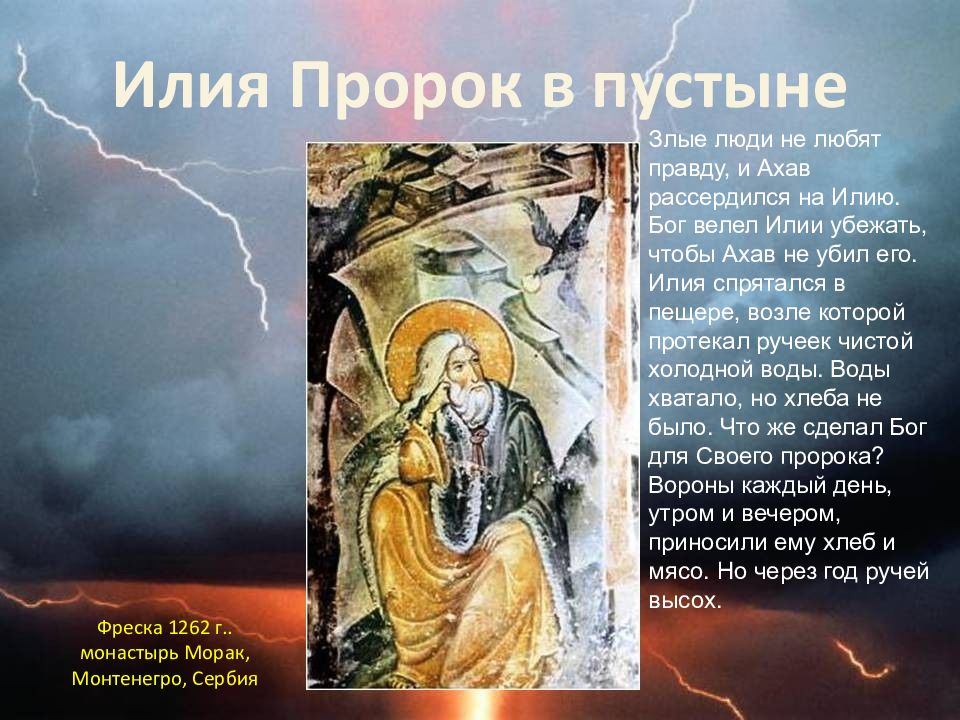 Илия Пророк в пустыне

Злые люди не любят правду, и Ахав рассердился на Илию. Бог велел Илии убежать, чтобы Ахав не убил его. Илия спрятался в пещере, возле которой протекал ручеек чистой холодной воды. Воды хватало, но хлеба не было. Что же сделал Бог для Своего пророка? Вороны каждый день, утром и вечером, приносили ему хлеб и мясо. Но через год ручей высох.

Фреска 1262 г.. монастырь Морак, Монтенегро, Сербия